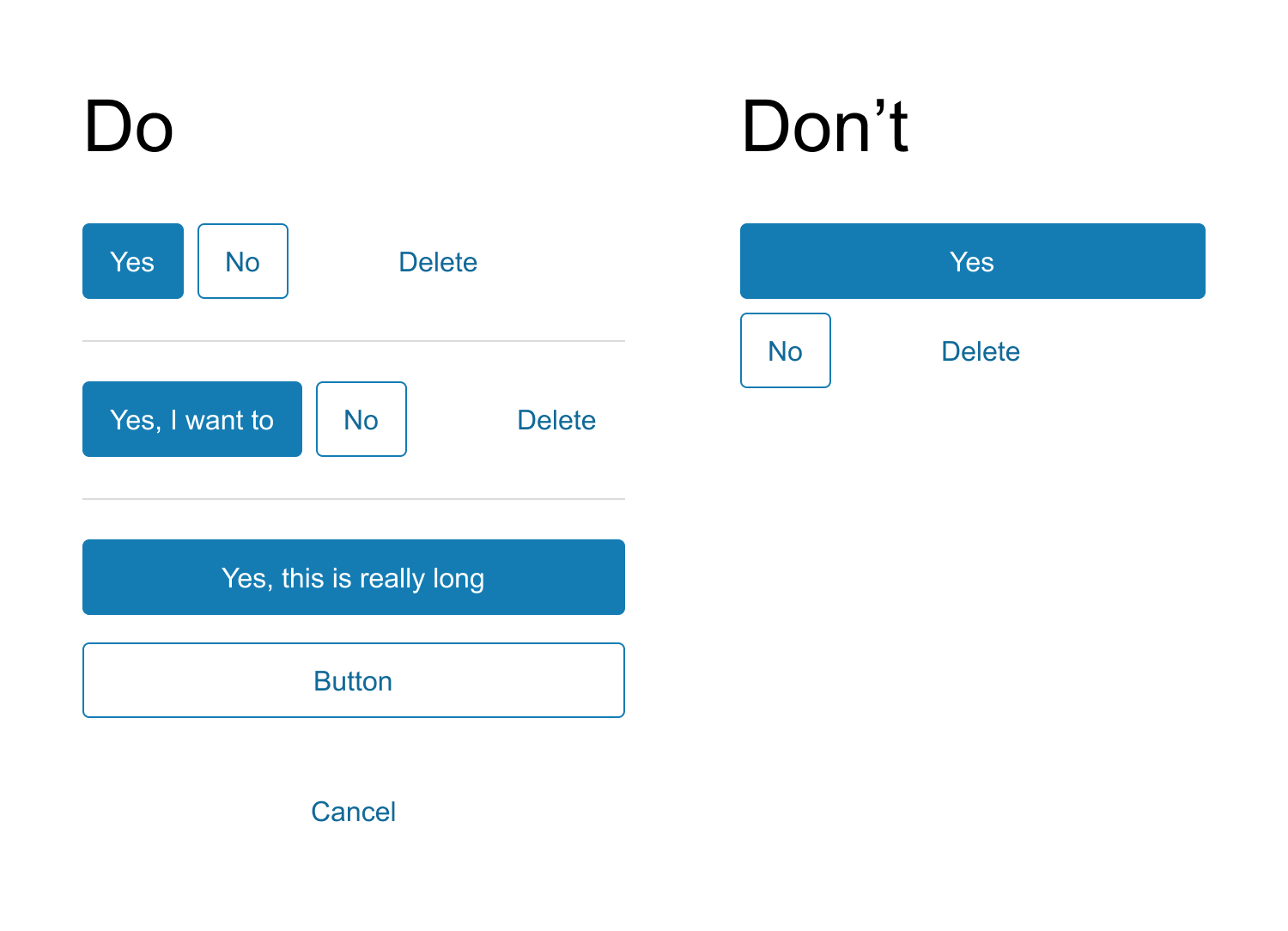 Do

Yes No Delete

Yes, I want to No Delete

Yes, this is really long

Button

Cancel

Don’t

Yes

No Delete